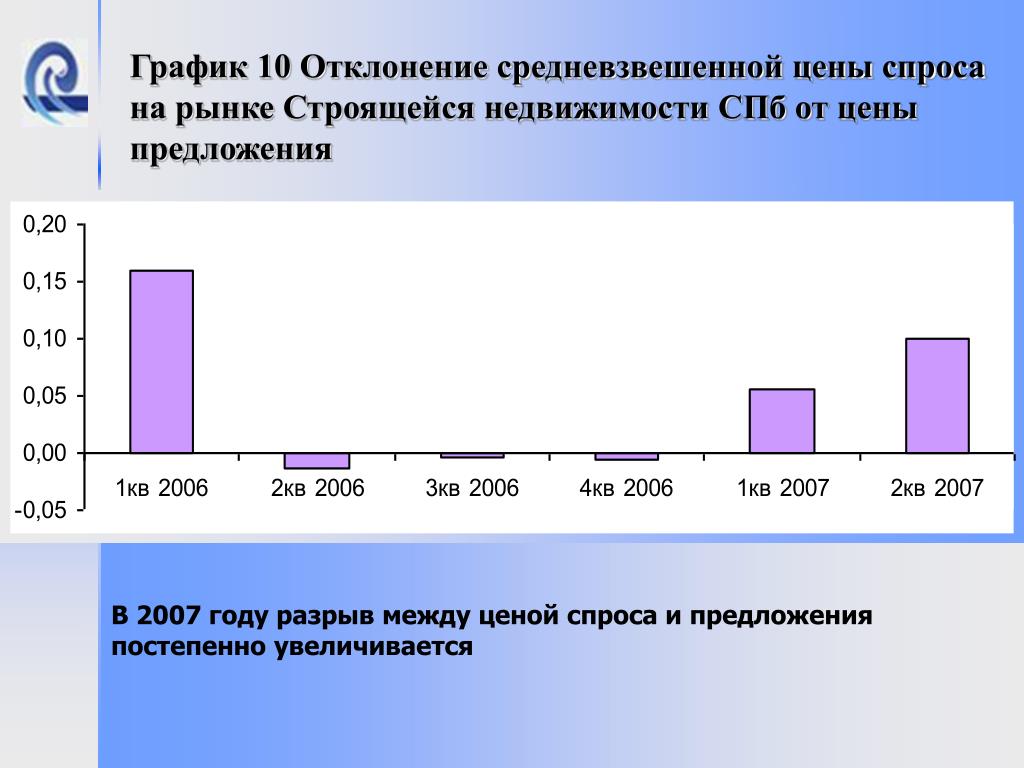 График 10 Отклонение средневзвешенной цены спроса на рынке Строящейся недвижимости СПб от цены предложения

0,20
0,15
0,10
0,05
0,00
-0,05

1кв 2006
2кв 2006
3кв 2006
4кв 2006
1кв 2007
2кв 2007

В 2007 году разрыв между ценой спроса и предложения постепенно увеличивается